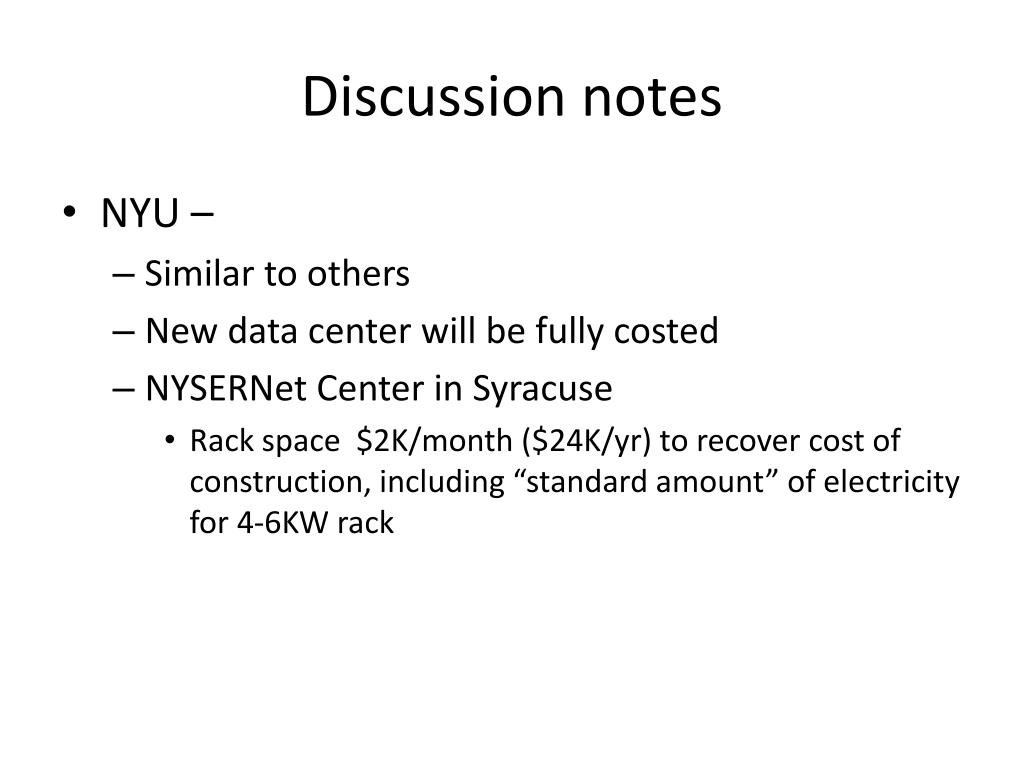 Discussion notes

• NYU –
– Similar to others
– New data center will be fully costed
– NYSERNet Center in Syracuse
• Rack space \$2K/month (\$24K/yr) to recover cost of construction, including “standard amount” of electricity for 4-6KW rack